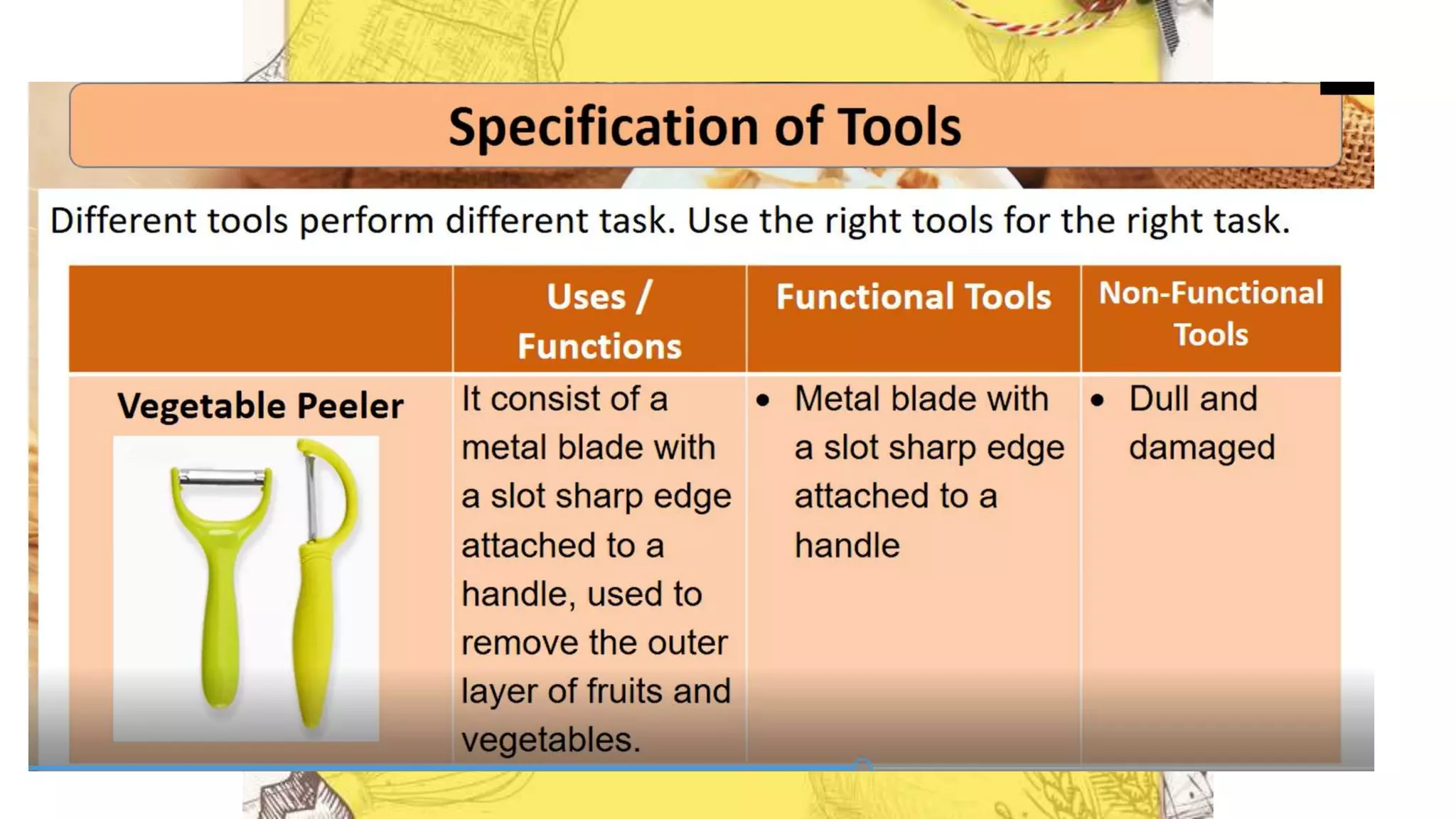 Specification of Tools

Different tools perform different task. Use the right tools for the right task.

| | Uses / Functions | Functional Tools | Non-Functional Tools |
|---|---|---|---|
| Vegetable Peeler | It consist of a metal blade with a slot sharp edge attached to a handle, used to remove the outer layer of fruits and vegetables. | • Metal blade with a slot sharp edge attached to a handle | • Dull and damaged |